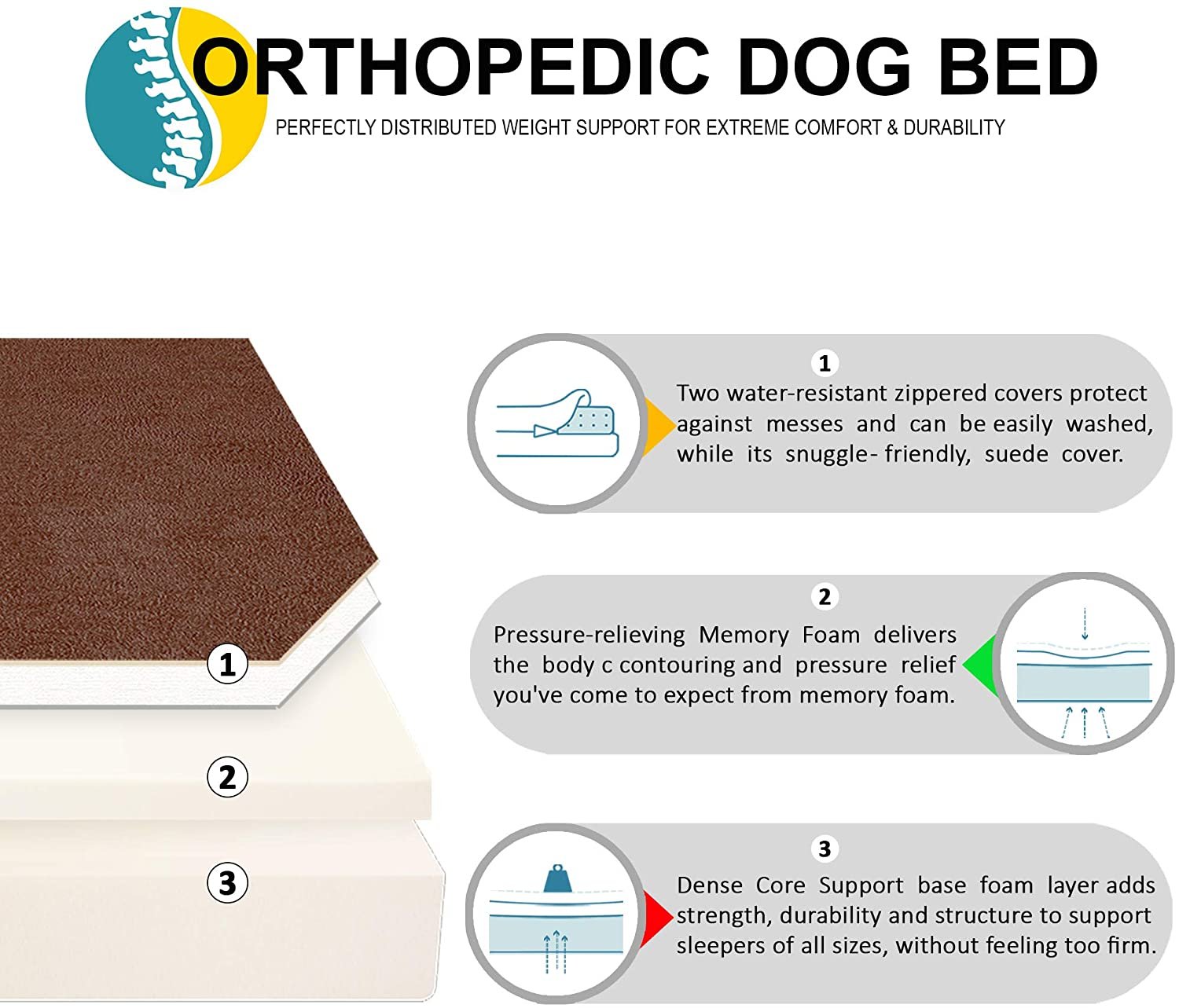 ORTHOPEDIC DOG BED

PERFECTLY DISTRIBUTED WEIGHT SUPPORT FOR EXTREME COMFORT & DURABILITY

1

2

3

1

Two water-resistant zippered covers protect against messes and can be easily washed, while its snuggle- friendly, suede cover.

2

Pressure-relieving Memory Foam delivers the body c contouring and pressure relief you've come to expect from memory foam.

3

Dense Core Support base foam layer adds strength, durability and structure to support sleepers of all sizes, without feeling too firm.